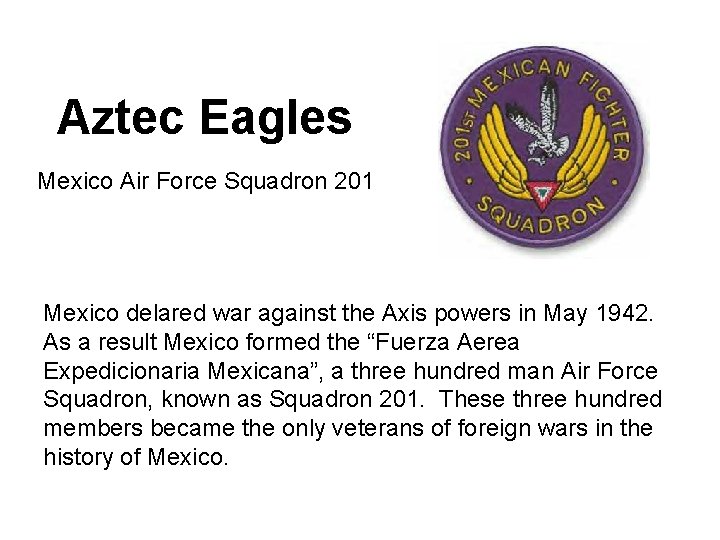 Aztec Eagles

Mexico Air Force Squadron 201

201ST MEXICAN FIGHTER SQUADRON

Mexico delared war against the Axis powers in May 1942. As a result Mexico formed the “Fuerza Aerea Expedicionaria Mexicana”, a three hundred man Air Force Squadron, known as Squadron 201. These three hundred members became the only veterans of foreign wars in the history of Mexico.